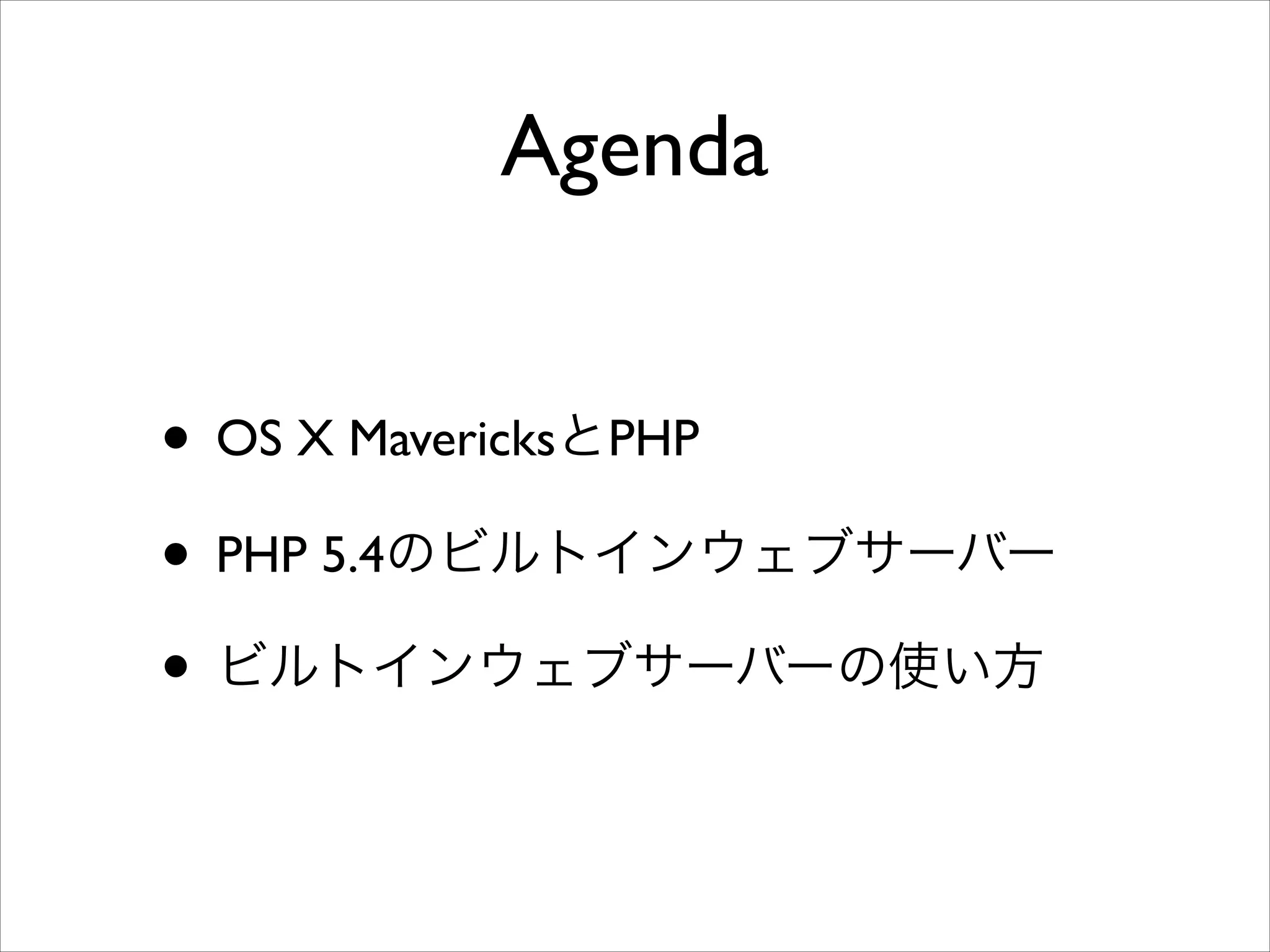 Agenda

• OS X MavericksとPHP

• PHP 5.4のビルトインウェブサーバー

• ビルトインウェブサーバーの使い方